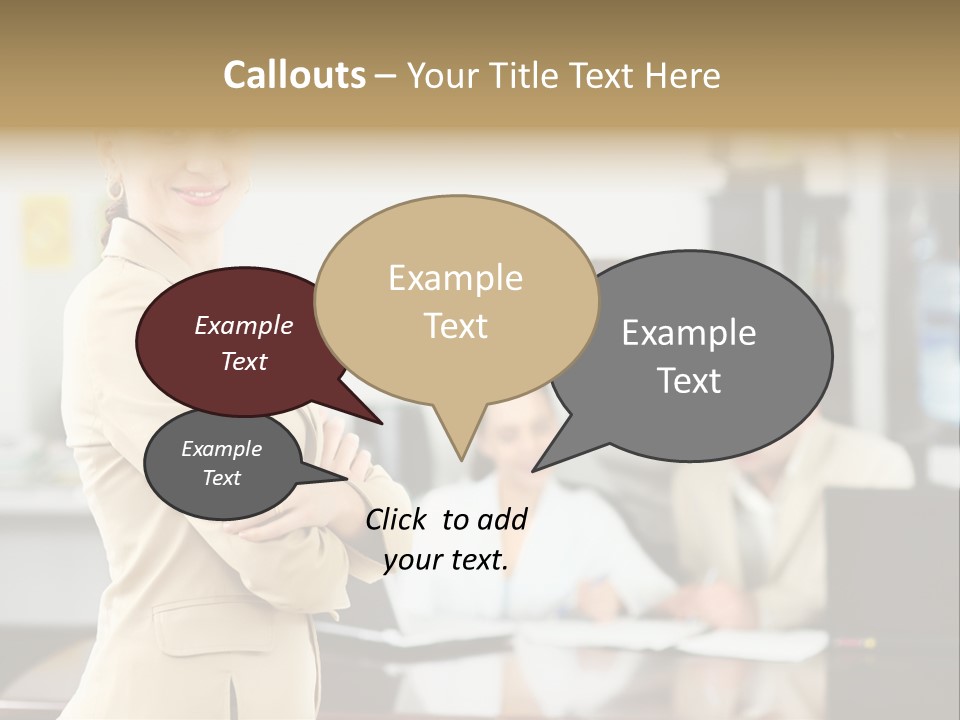 Callouts – Your Title Text Here

Example Text

Example Text

Example Text

Example Text

Click to add your text.